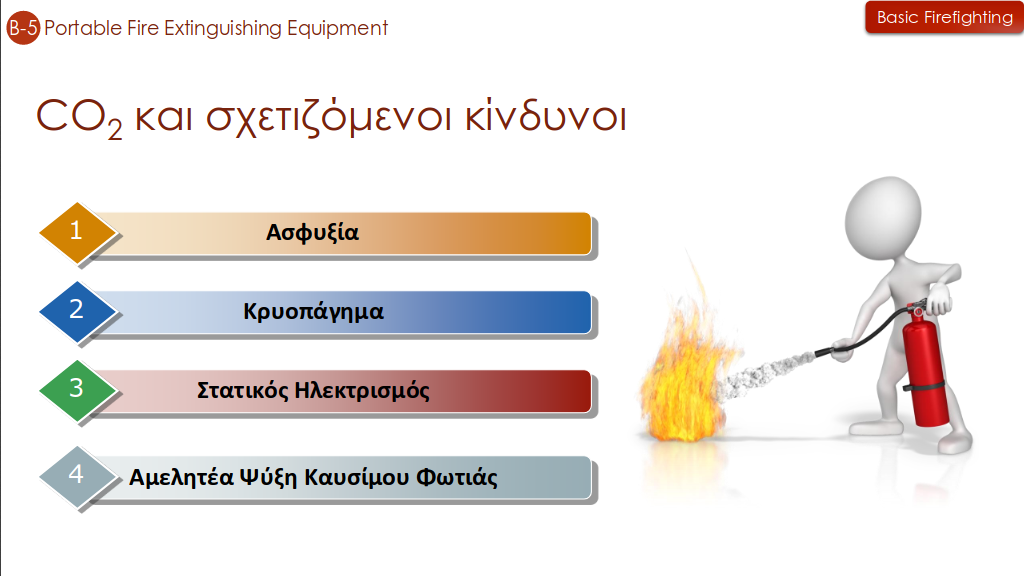 B-5 Portable Fire Extinguishing Equipment

Basic Firefighting

$CO_2$ και σχετιζόμενοι κίνδυνοι

1 Ασφυξία

2 Κρυοπάγημα

3 Στατικός Ηλεκτρισμός

4 Αμελητέα Ψύξη Καυσίμου Φωτιάς